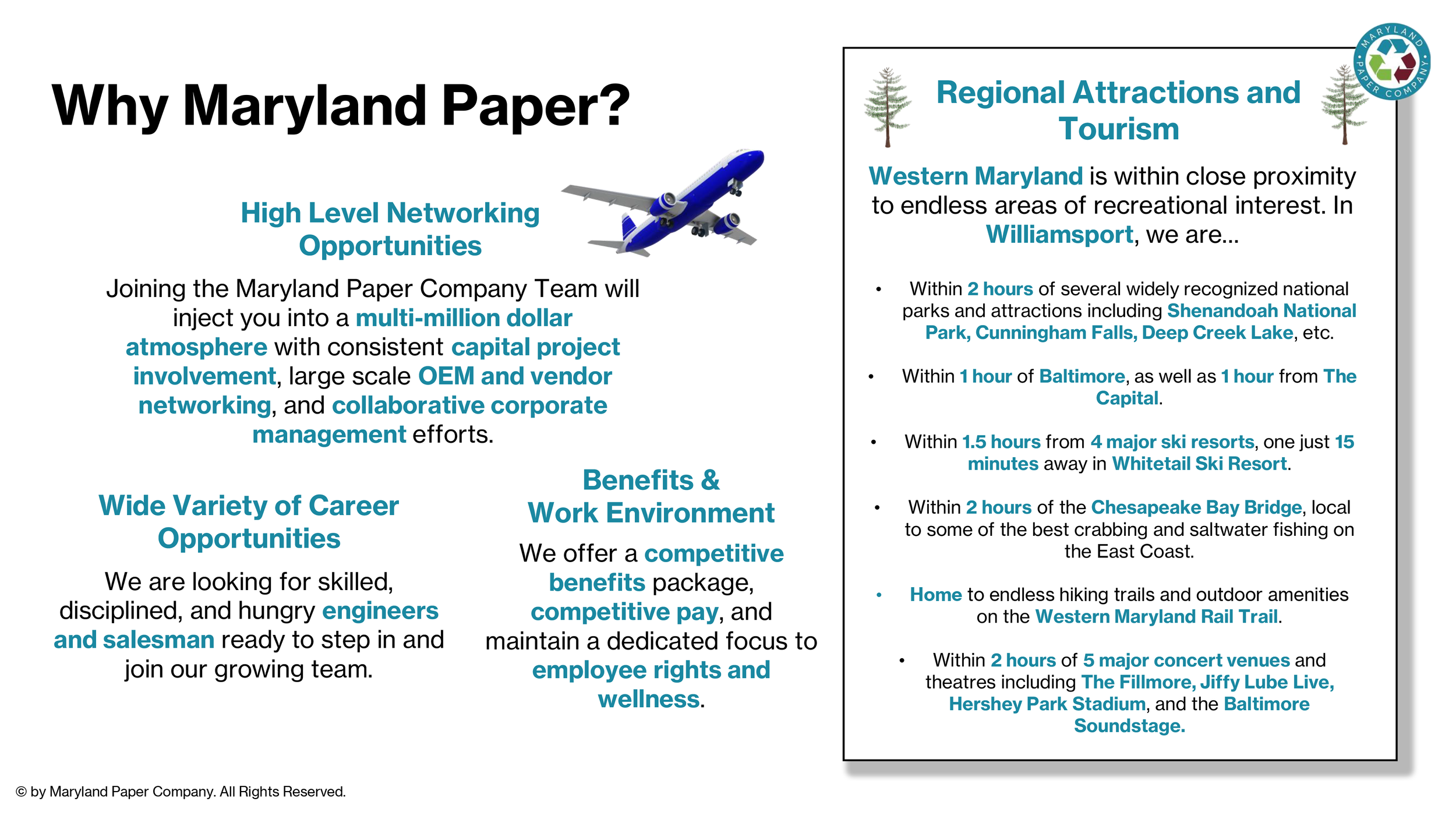 Why Maryland Paper?

High Level Networking Opportunities

Joining the Maryland Paper Company Team will inject you into a multi-million dollar atmosphere with consistent capital project involvement, large scale OEM and vendor networking, and collaborative corporate management efforts.

Wide Variety of Career Opportunities

We are looking for skilled, disciplined, and hungry engineers and salesman ready to step in and join our growing team.

Benefits & Work Environment

We offer a competitive benefits package, competitive pay, and maintain a dedicated focus to employee rights and wellness.

MARYLAND PAPER COMPANY

Regional Attractions and Tourism

Western Maryland is within close proximity to endless areas of recreational interest. In Williamsport, we are…

• Within 2 hours of several widely recognized national parks and attractions including Shenandoah National Park, Cunningham Falls, Deep Creek Lake, etc.

• Within 1 hour of Baltimore, as well as 1 hour from The Capital.

• Within 1.5 hours from 4 major ski resorts, one just 15 minutes away in Whitetail Ski Resort.

• Within 2 hours of the Chesapeake Bay Bridge, local to some of the best crabbing and saltwater fishing on the East Coast.

• Home to endless hiking trails and outdoor amenities on the Western Maryland Rail Trail.

• Within 2 hours of 5 major concert venues and theatres including The Fillmore, Jiffy Lube Live, Hershey Park Stadium, and the Baltimore Soundstage.

© by Maryland Paper Company. All Rights Reserved.